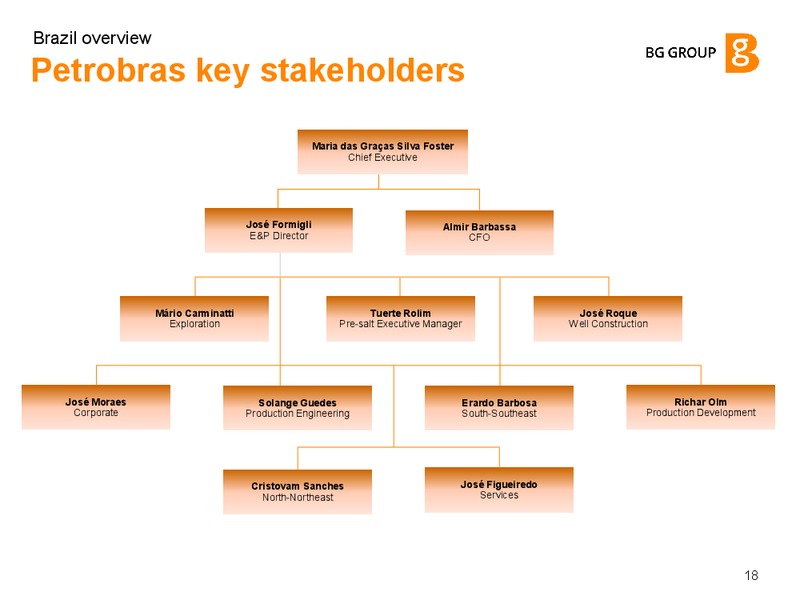 Brazil overview
Petrobras key stakeholders

BG GROUP

Maria das Graças Silva Foster
Chief Executive

José Formigli
E&P Director

Almir Barbassa
CFO

Mário Carminatti
Exploration

Tuerte Rolim
Pre-salt Executive Manager

José Roque
Well Construction

José Moraes
Corporate

Solange Guedes
Production Engineering

Erardo Barbosa
South-Southeast

Richar Olm
Production Development

Cristovam Sanches
North-Northeast

José Figueiredo
Services

18